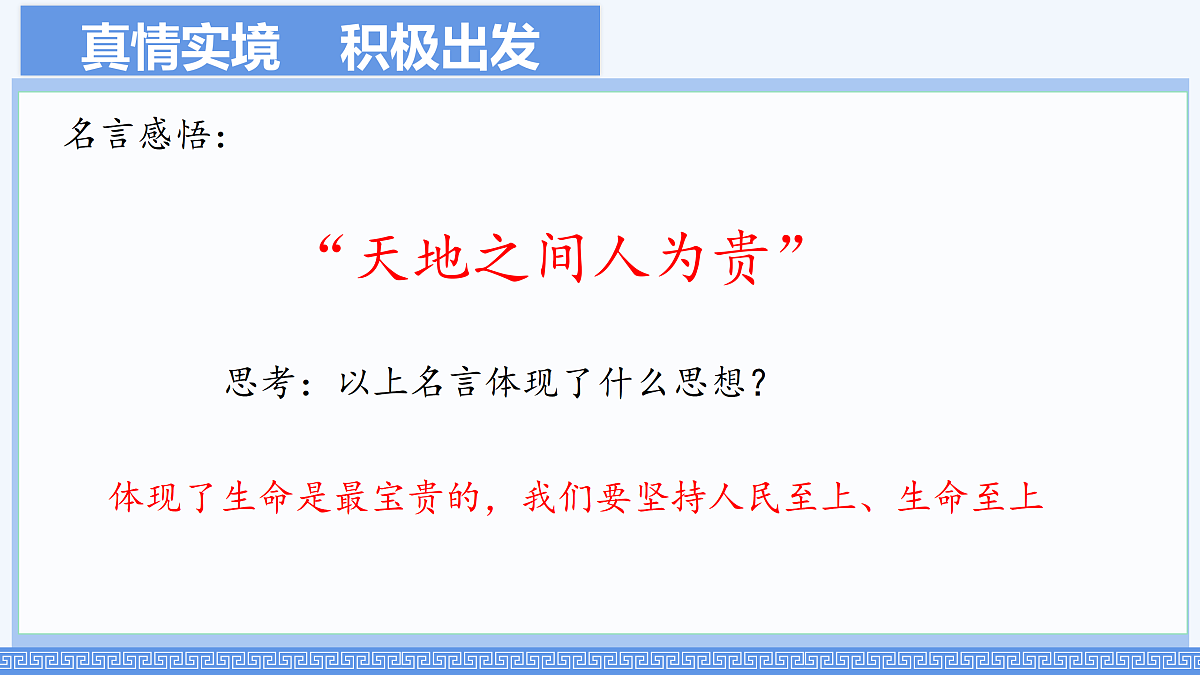 真情实境　积极出发

名言感悟：

“天地之间人为贵”

思考：以上名言体现了什么思想？

体现了生命是最宝贵的，我们要坚持人民至上、生命至上